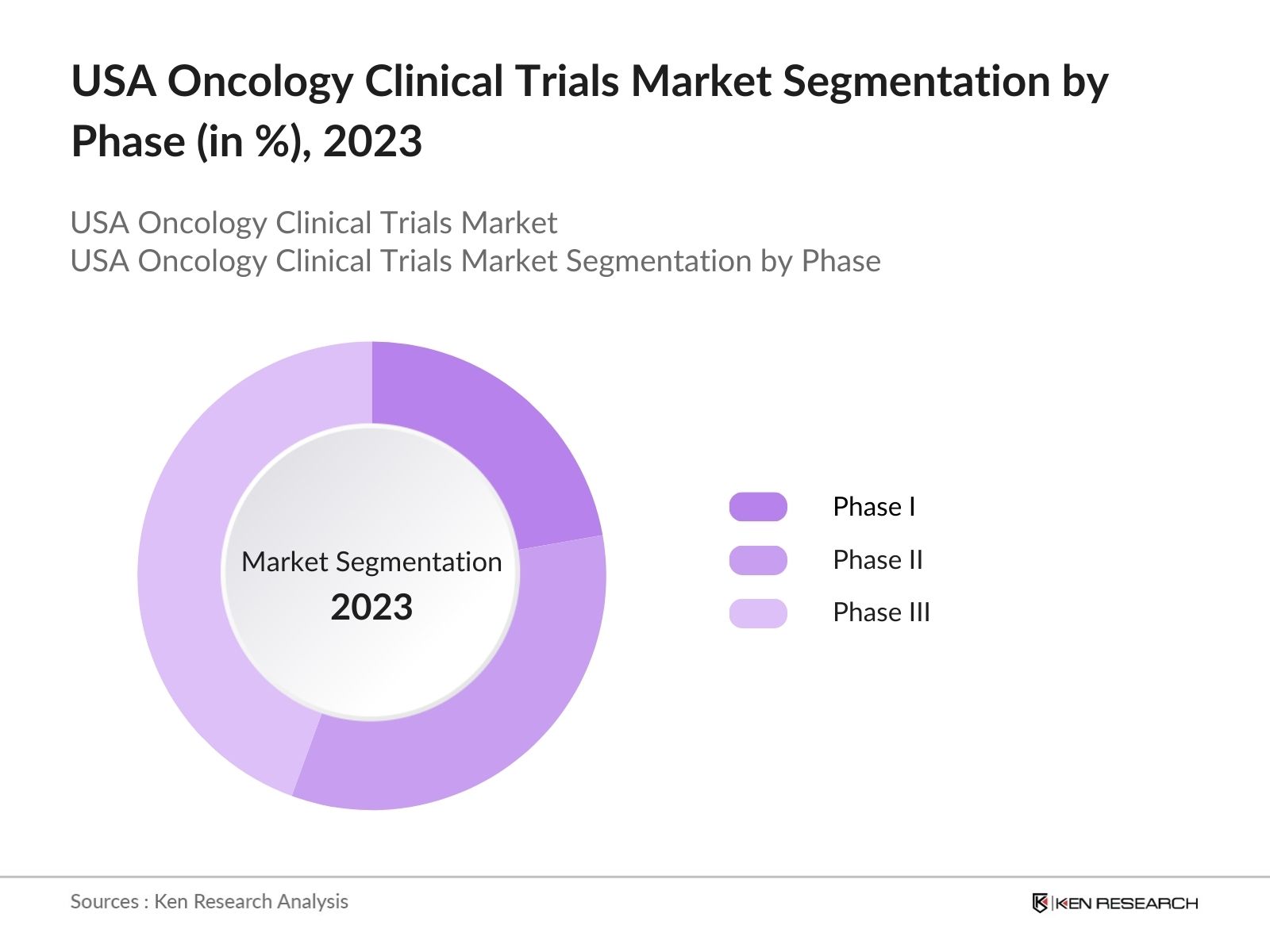 USA Oncology Clinical Trials Market Segmentation by Phase (in %), 2023

USA Oncology Clinical Trials Market
USA Oncology Clinical Trials Market Segmentation by Phase

Market Segmentation
2023

Phase I
Phase II
Phase III

Sources : Ken Research Analysis

KEN RESEARCH